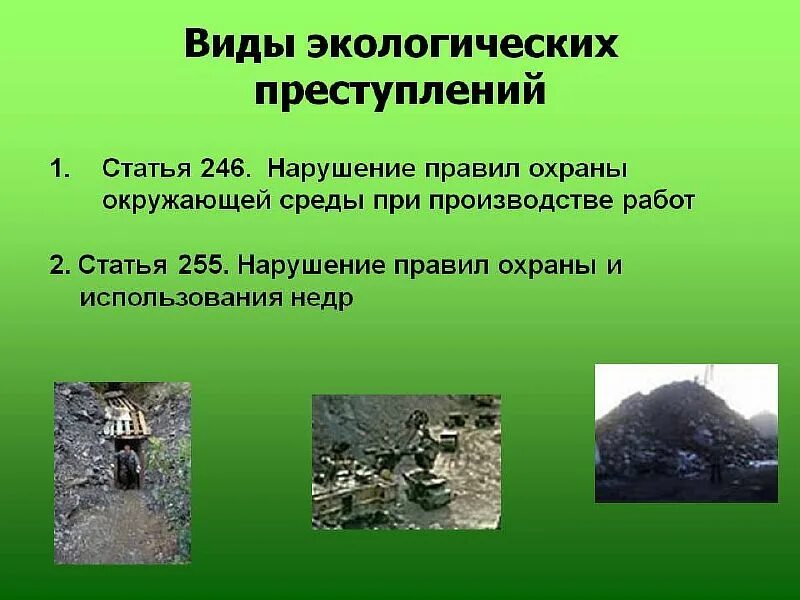 Виды экологических преступлений

1. Статья 246. Нарушение правил охраны окружающей среды при производстве работ

2. Статья 255. Нарушение правил охраны и использования недр